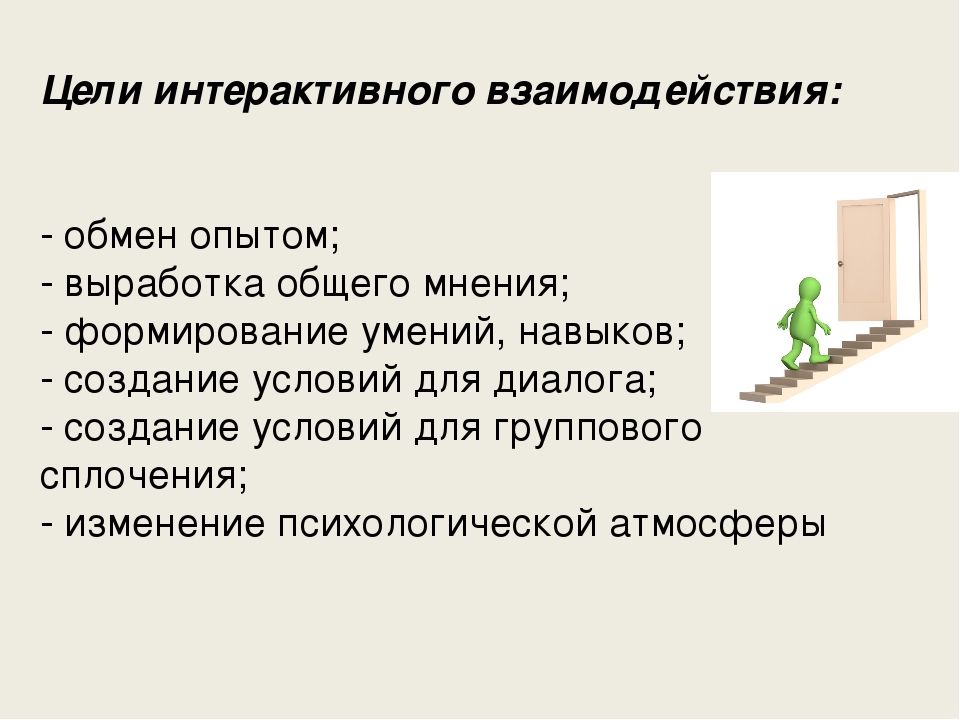 Цели интерактивного взаимодействия:

- обмен опытом;
- выработка общего мнения;
- формирование умений, навыков;
- создание условий для диалога;
- создание условий для группового сплочения;
- изменение психологической атмосферы